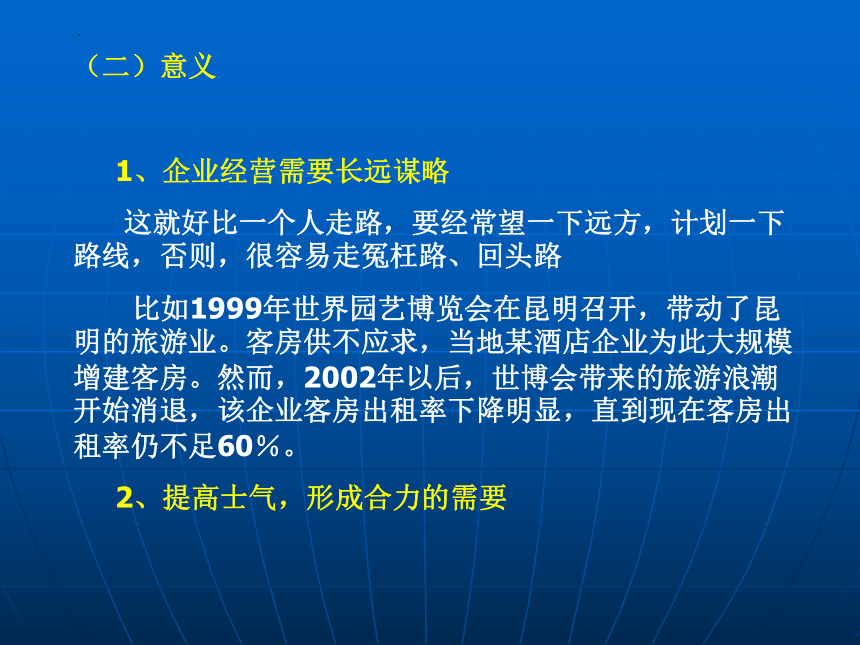 （二）意义

1、企业经营需要长远谋略

这就好比一个人走路，要经常望一下远方，计划一下路线，否则，很容易走冤枉路、回头路

比如1999年世界园艺博览会在昆明召开，带动了昆明的旅游业。客房供不应求，当地某酒店企业为此大规模增建客房。然而，2002年以后，世博会带来的旅游浪潮开始消退，该企业客房出租率下降明显，直到现在客房出租率仍不足60％。

2、提高士气，形成合力的需要